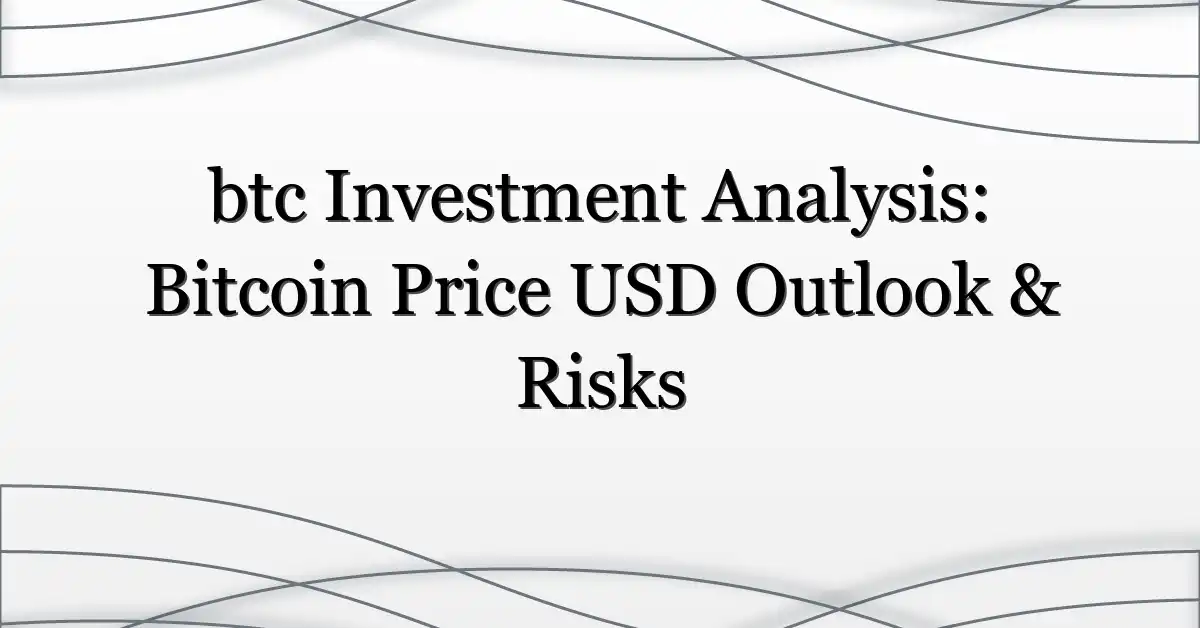 btc Investment Analysis: Bitcoin Price USD Outlook & Risks